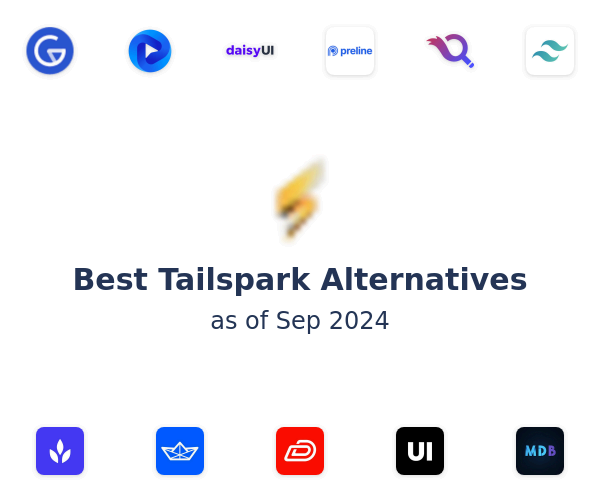 daisyUI

preline

Best Tailspark Alternatives
as of Sep 2024

UI

MDB